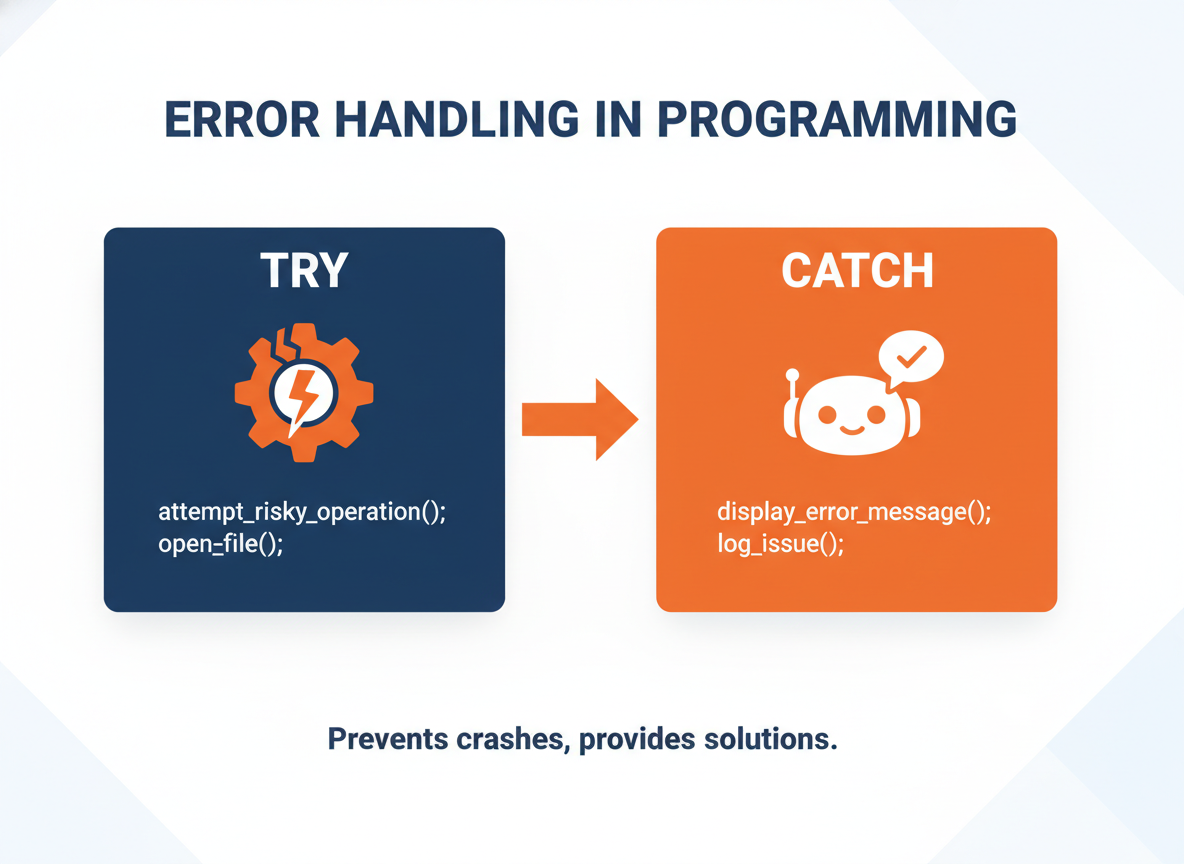 ERROR HANDLING IN PROGRAMMING

TRY

attempt_risky_operation();
open_file();

CATCH

display_error_message();
log_issue();

Prevents crashes, provides solutions.